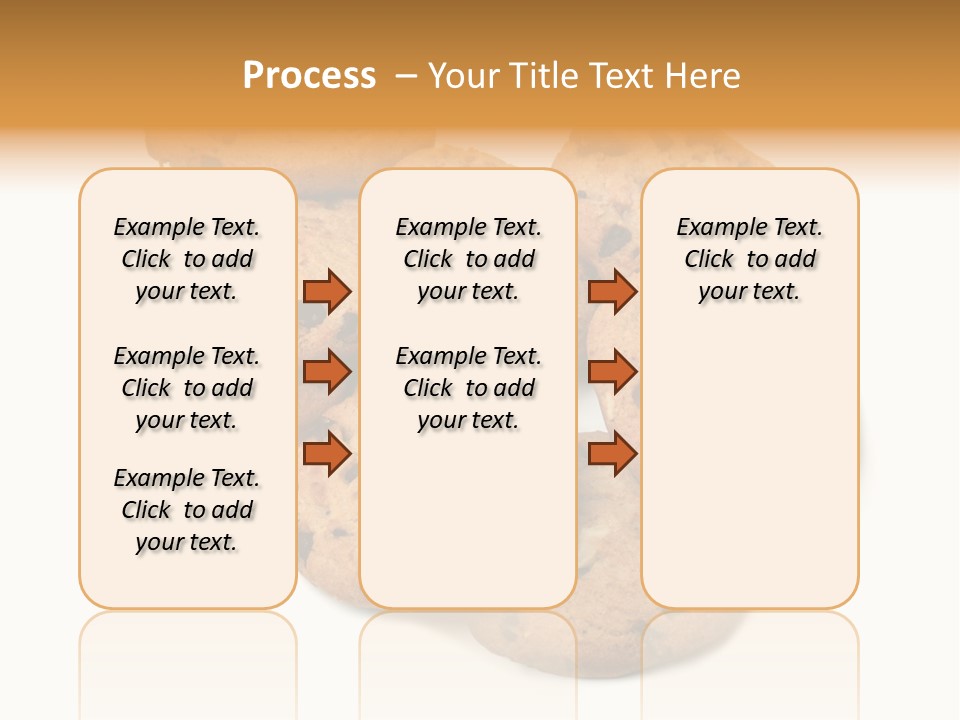 Process – Your Title Text Here

Example Text. Click to add your text.

Example Text. Click to add your text.

Example Text. Click to add your text.

Example Text. Click to add your text.

Example Text. Click to add your text.

Example Text. Click to add your text.